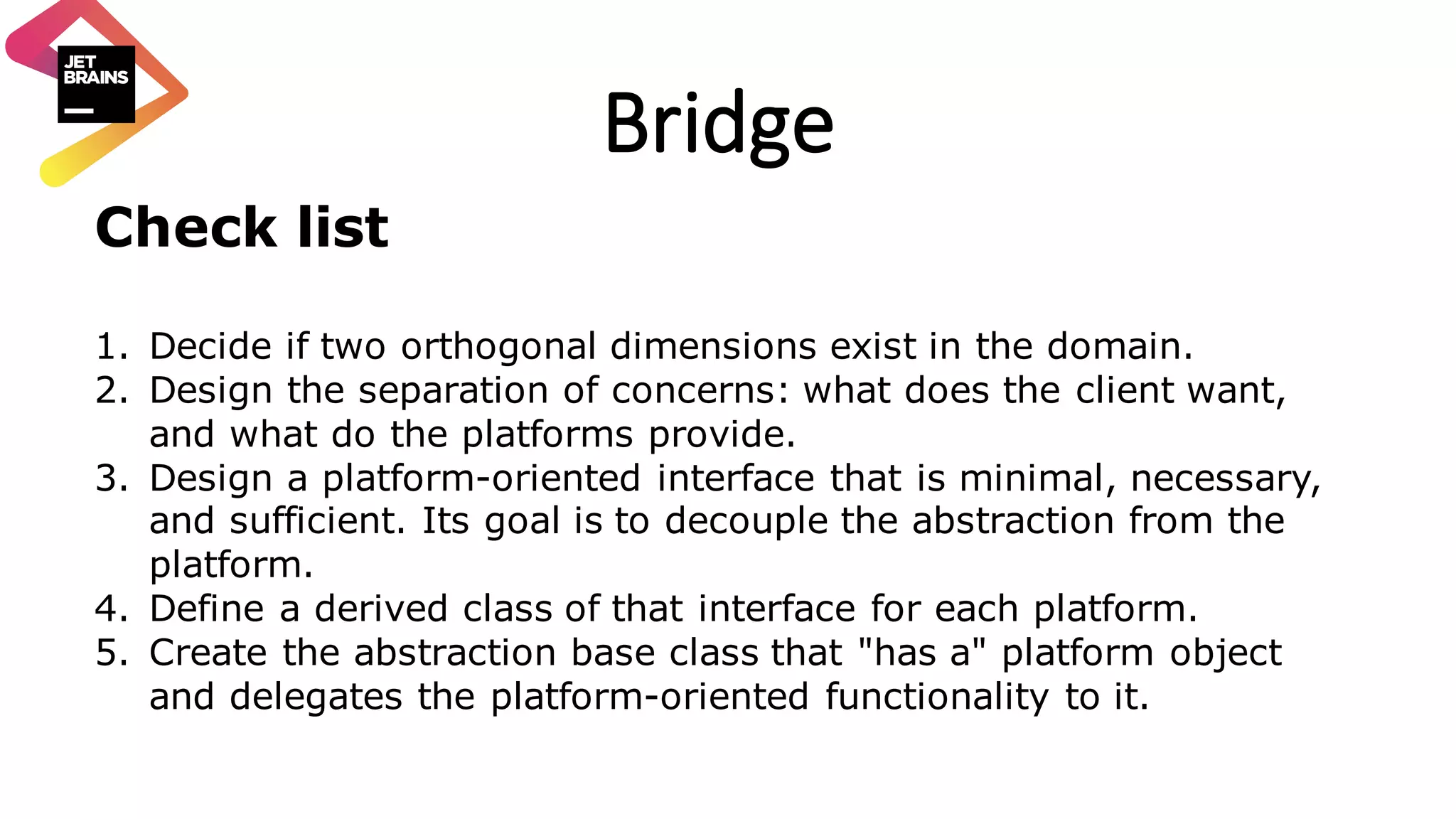 JET BRAINS

Bridge

Check list

1. Decide if two orthogonal dimensions exist in the domain.
2. Design the separation of concerns: what does the client want, and what do the platforms provide.
3. Design a platform-oriented interface that is minimal, necessary, and sufficient. Its goal is to decouple the abstraction from the platform.
4. Define a derived class of that interface for each platform.
5. Create the abstraction base class that "has a" platform object and delegates the platform-oriented functionality to it.